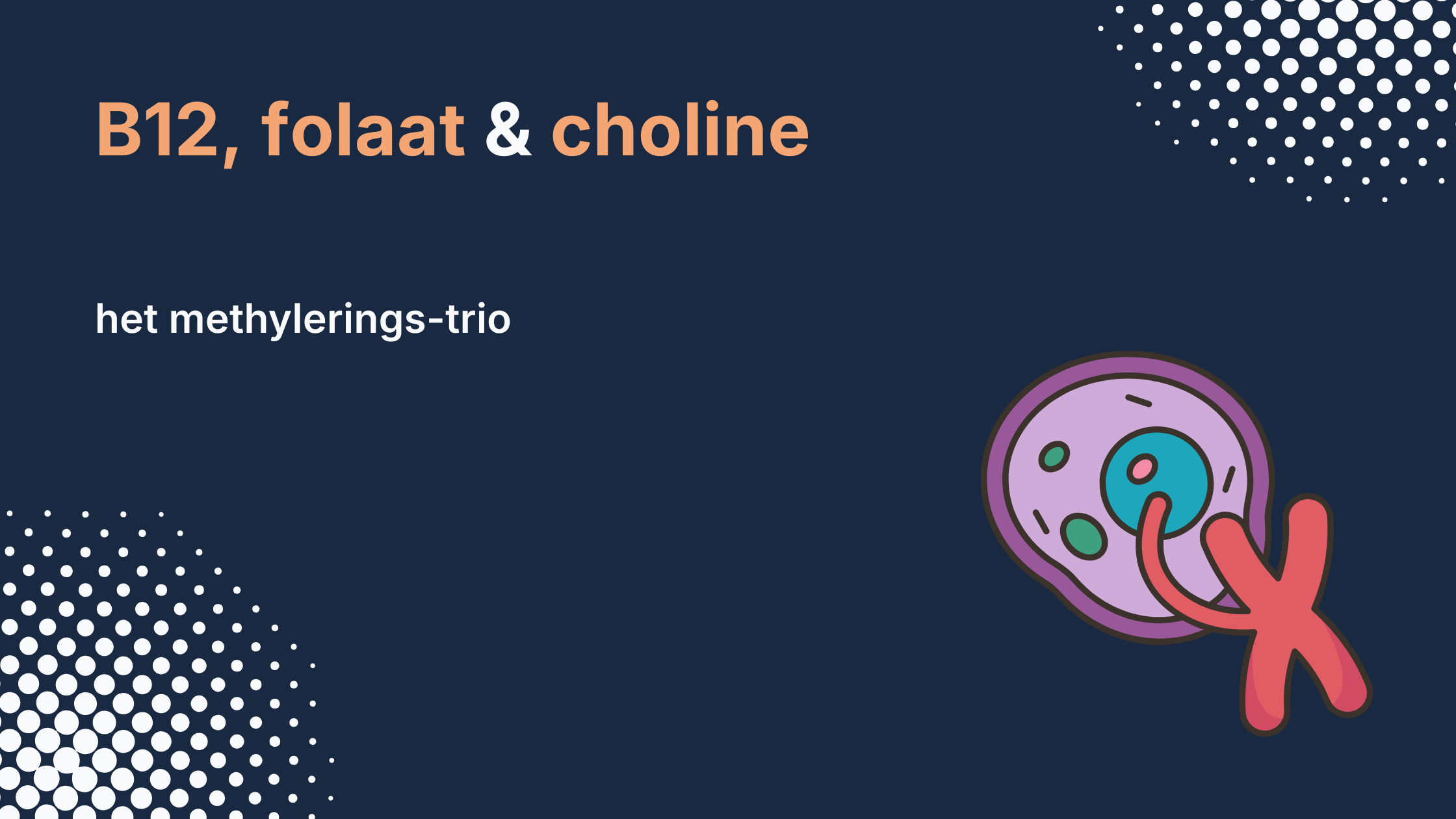 B12, folaat & choline

het methylerings-trio